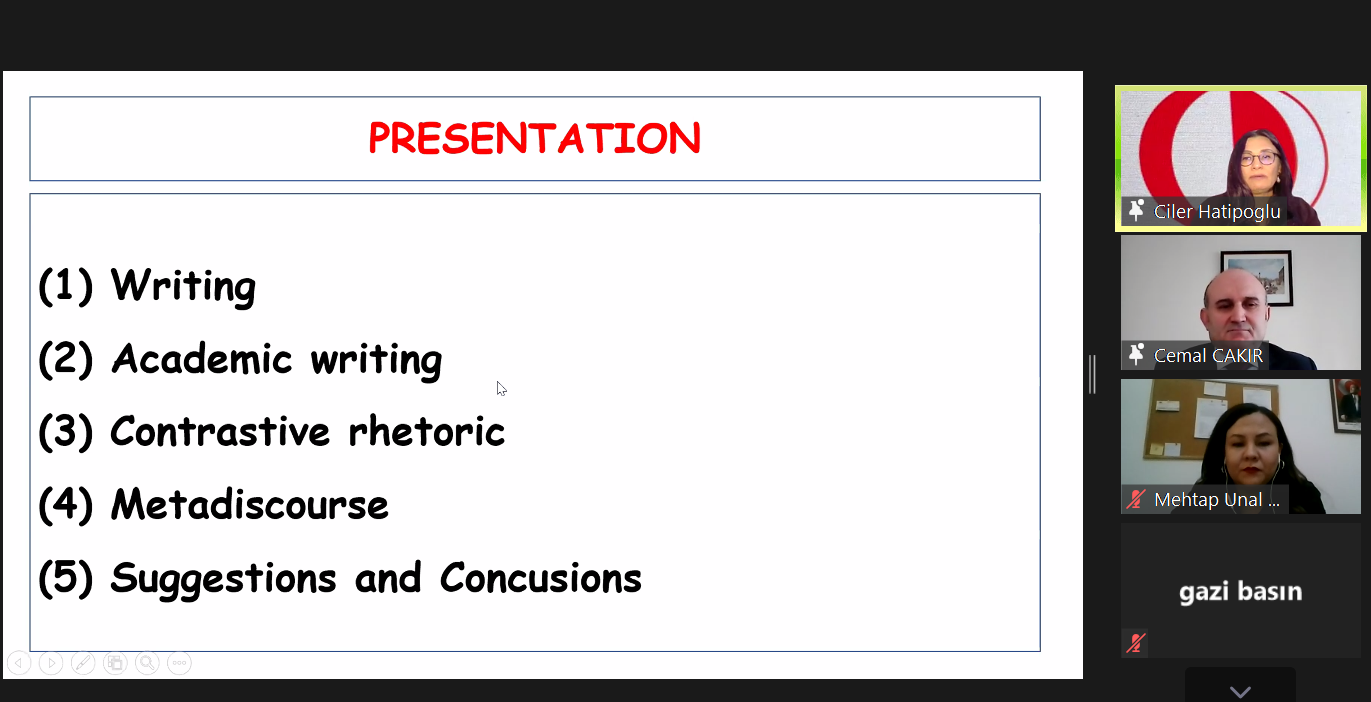 PRESENTATION

(1) Writing

(2) Academic writing

(3) Contrastive rhetoric

(4) Metadiscourse

(5) Suggestions and Concusions

Ciler Hatipoglu

Cemal CAKIR

Mehtap Unal ...

gazi basın